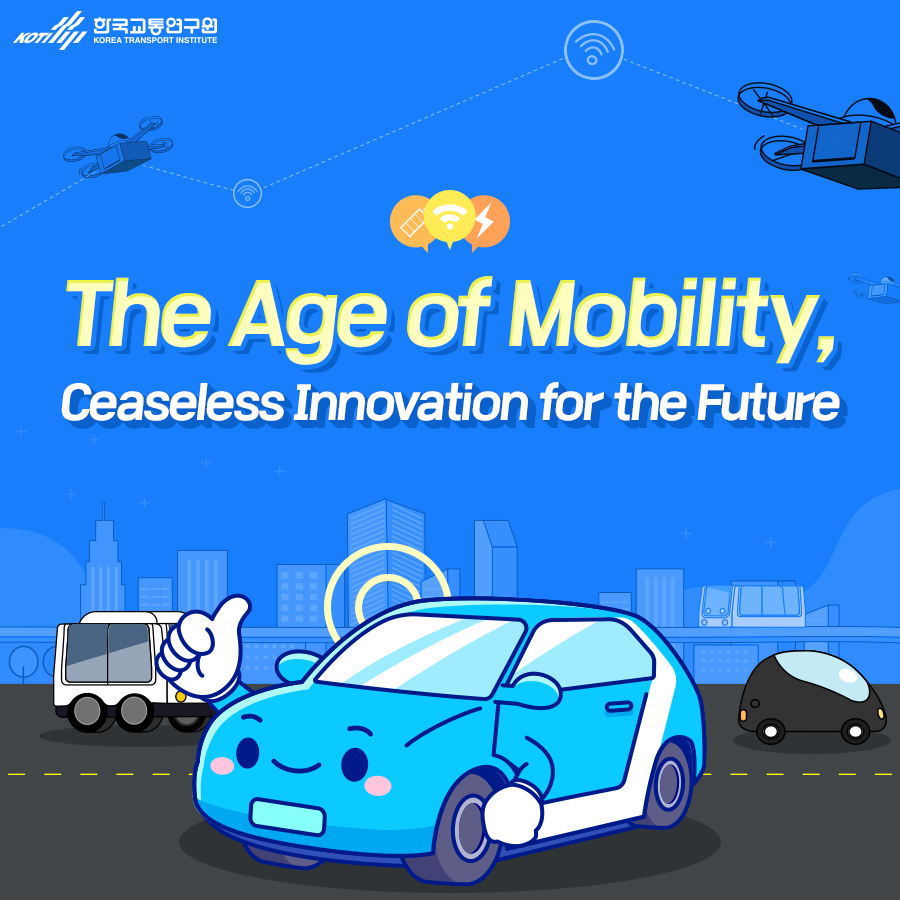 KOTI 한국교통연구원
KOREA TRANSPORT INSTITUTE

The Age of Mobility,
Ceaseless Innovation for the Future